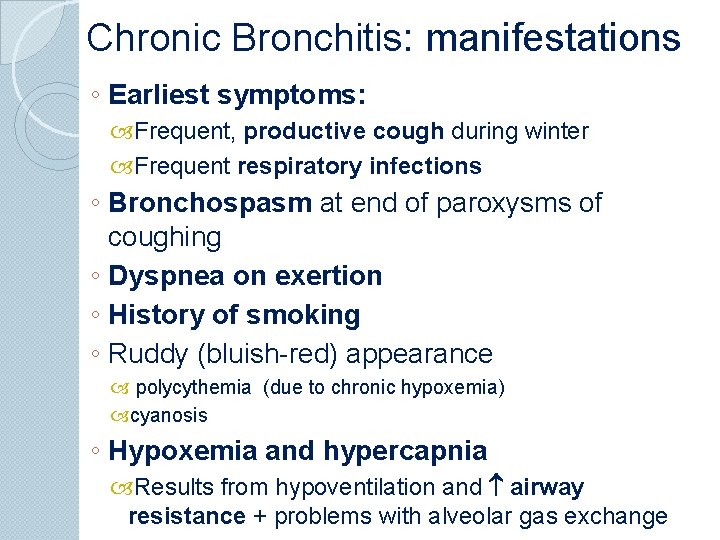 Chronic Bronchitis: manifestations

◦ Earliest symptoms:

Frequent, productive cough during winter

Frequent respiratory infections

◦ Bronchospasm at end of paroxysms of coughing

◦ Dyspnea on exertion

◦ History of smoking

◦ Ruddy (bluish-red) appearance

polycythemia (due to chronic hypoxemia)

cyanosis

◦ Hypoxemia and hypercapnia

Results from hypoventilation and ↑ airway resistance + problems with alveolar gas exchange